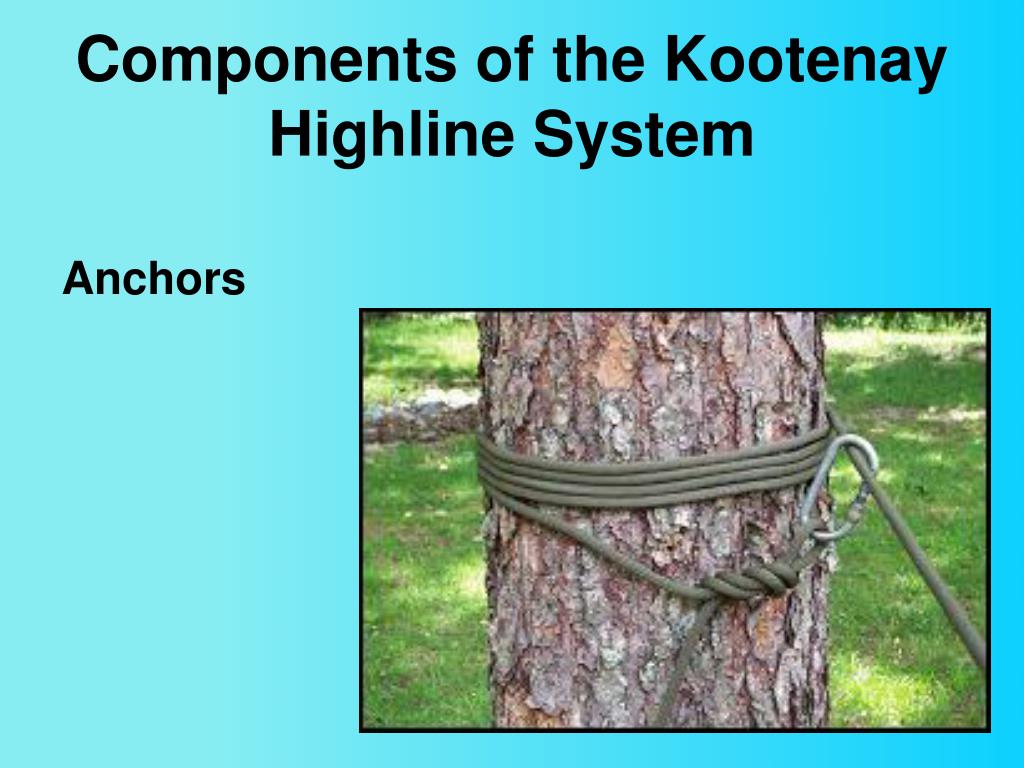 Components of the Kootenay Highline System

Anchors